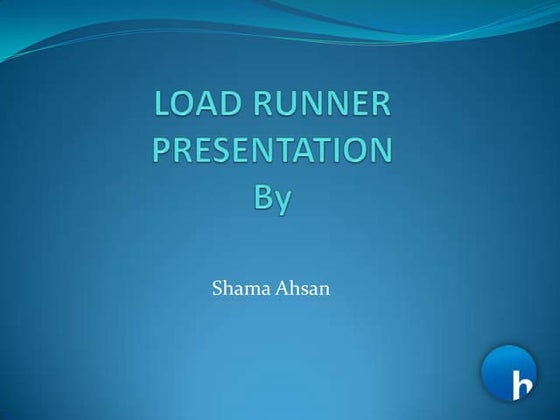 LOAD RUNNER PRESENTATION By

Shama Ahsan

h